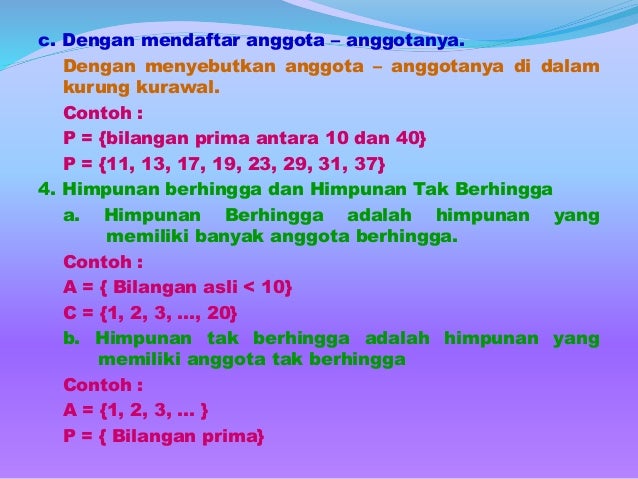 c. Dengan mendaftar anggota – anggotanya.

Dengan menyebutkan anggota – anggotanya di dalam kurung kurawal.

Contoh :

P = {bilangan prima antara 10 dan 40}

P = {11, 13, 17, 19, 23, 29, 31, 37}

4. Himpunan berhingga dan Himpunan Tak Berhingga

a. Himpunan Berhingga adalah himpunan yang memiliki banyak anggota berhingga.

Contoh :

A = { Bilangan asli < 10}

C = {1, 2, 3, ..., 20}

b. Himpunan tak berhingga adalah himpunan yang memiliki anggota tak berhingga

Contoh :

A = {1, 2, 3, ... }

P = { Bilangan prima}